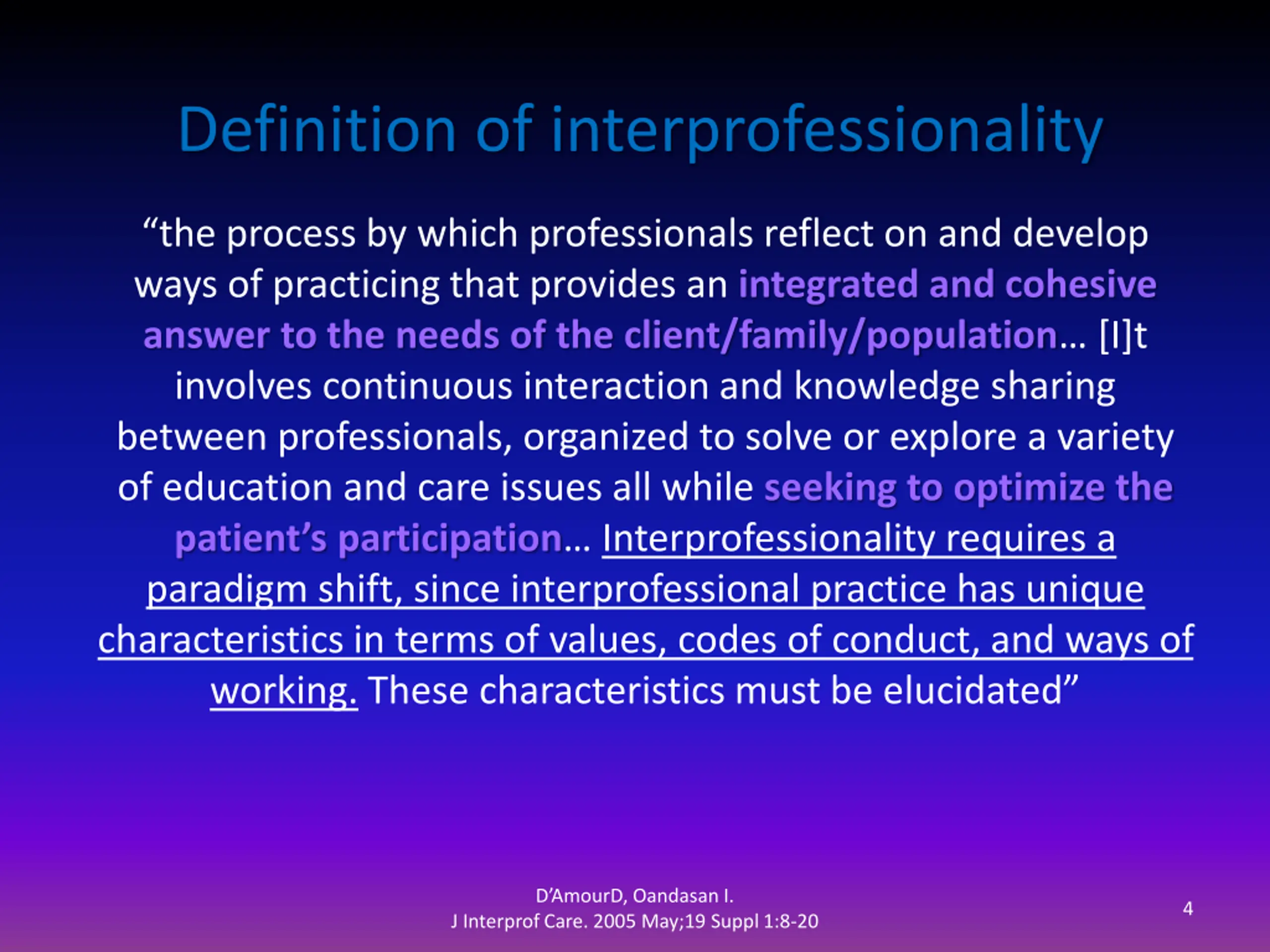 Definition of interprofessionality

“the process by which professionals reflect on and develop ways of practicing that provides an integrated and cohesive answer to the needs of the client/family/population… [I]t involves continuous interaction and knowledge sharing between professionals, organized to solve or explore a variety of education and care issues all while seeking to optimize the patient’s participation… Interprofessionality requires a paradigm shift, since interprofessional practice has unique characteristics in terms of values, codes of conduct, and ways of working. These characteristics must be elucidated”

D’AmourD, Oandasan I.
J Interprof Care. 2005 May;19 Suppl 1:8-20

4